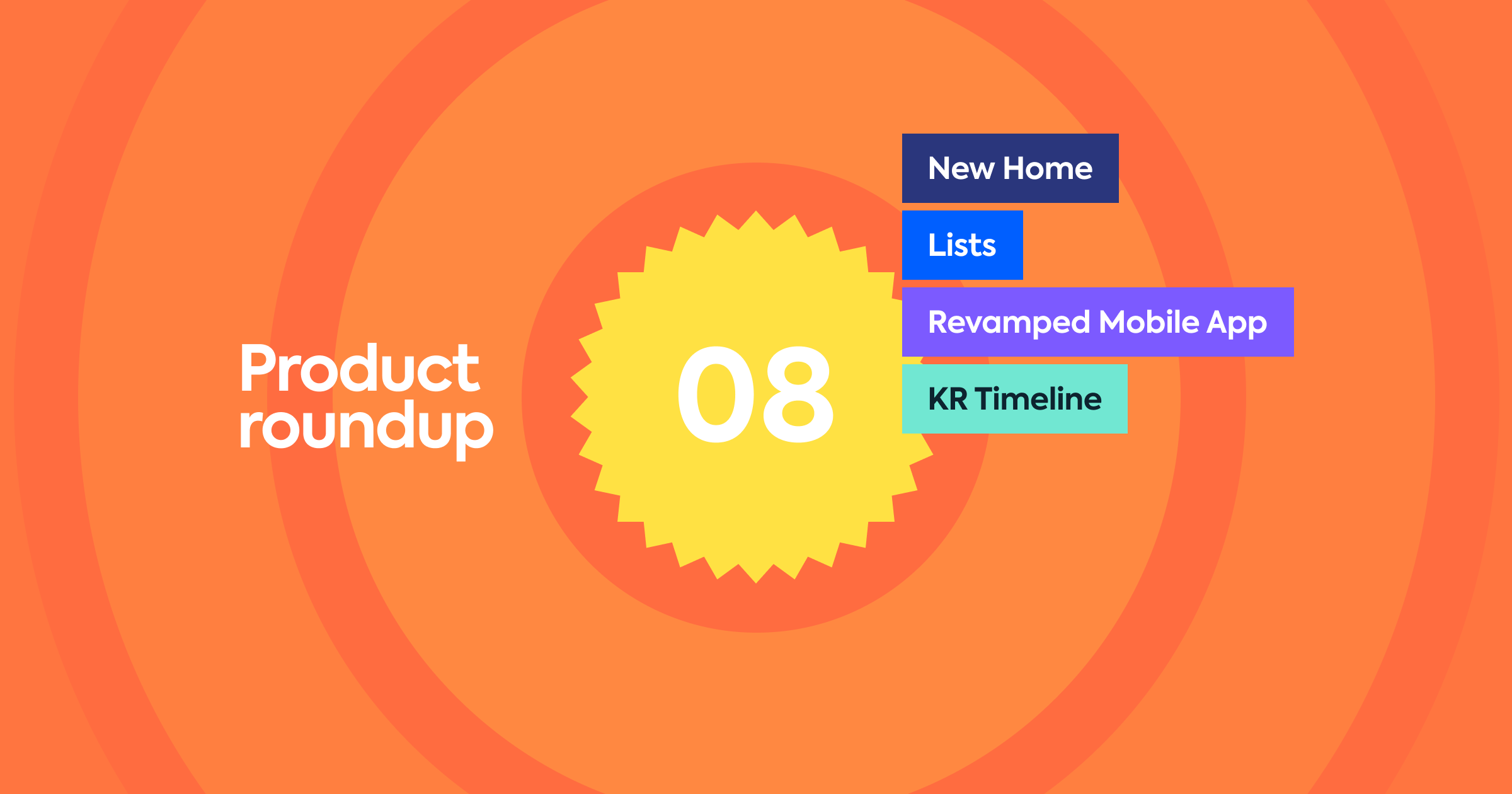 Product roundup

08

New Home

Lists

Revamped Mobile App

KR Timeline